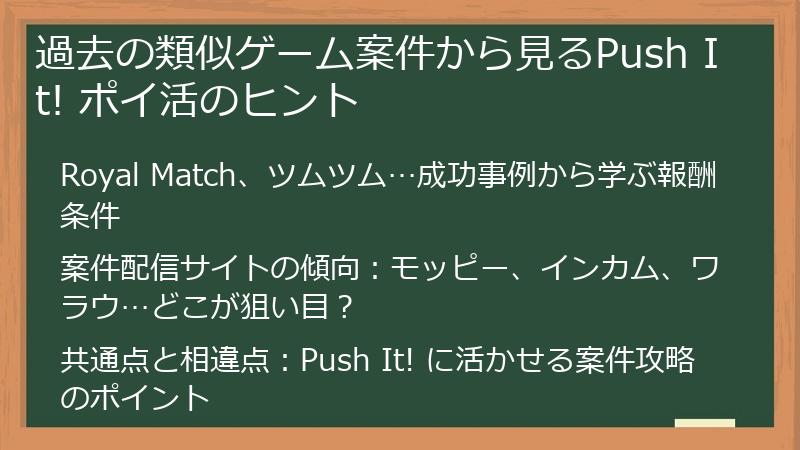 過去の類似ゲーム案件から見るPush It! ポイ活のヒント

Royal Match、ツムツム…成功事例から学ぶ報酬条件

案件配信サイトの傾向：モッピー、インカム、ワラウ…どこが狙い目？

共通点と相違点：Push It! に活かせる案件攻略のポイント